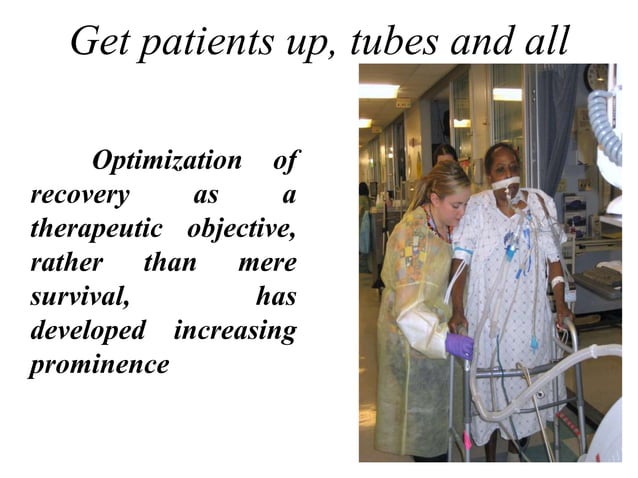 Get patients up, tubes and all

Optimization of recovery as a therapeutic objective, rather than mere survival, has developed increasing prominence